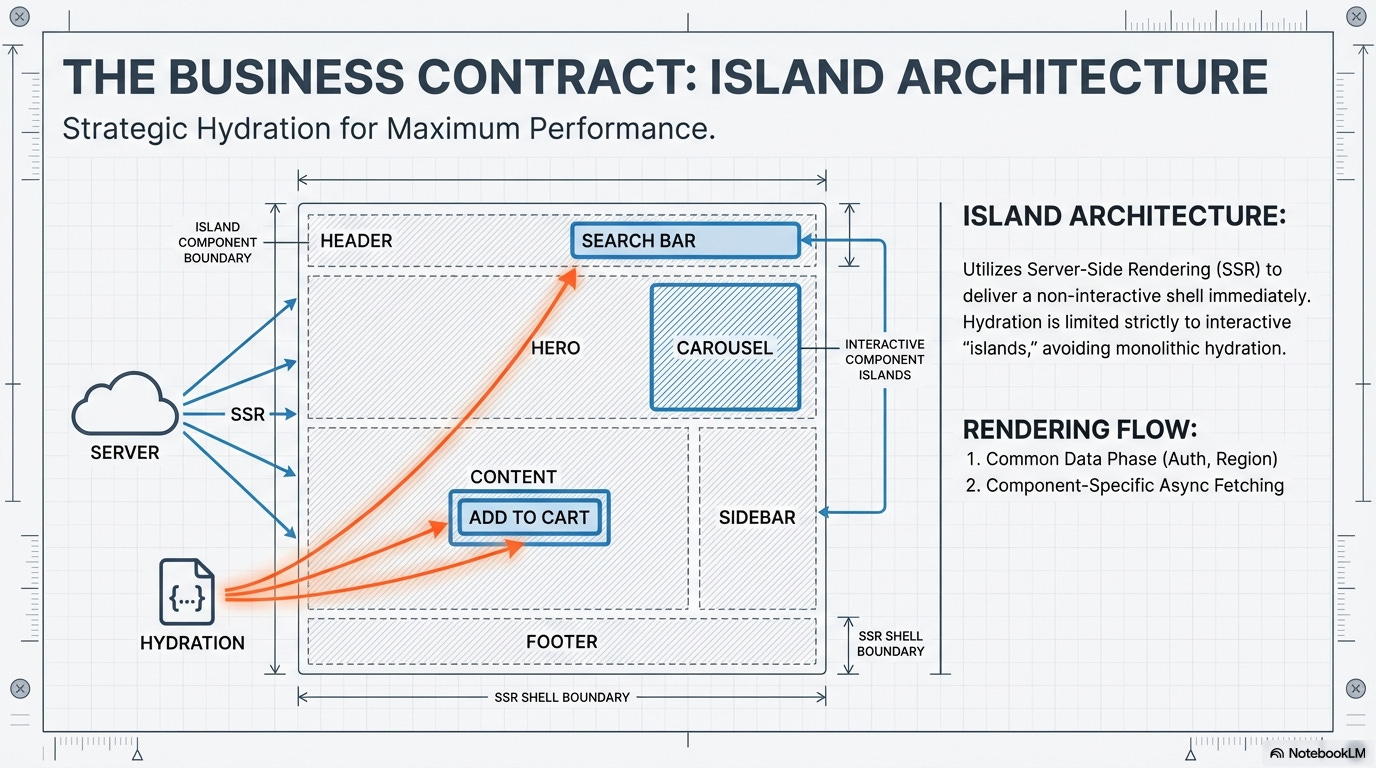 THE BUSINESS CONTRACT: ISLAND ARCHITECTURE

Strategic Hydration for Maximum Performance.

ISLAND COMPONENT BOUNDARY

HEADER

SEARCH BAR

HERO

CAROUSEL

INTERACTIVE COMPONENT ISLANDS

SERVER

SSR

CONTENT

ADD TO CART

SIDEBAR

{...}

HYDRATION

FOOTER

SSR SHELL BOUNDARY

SSR SHELL BOUNDARY

ISLAND ARCHITECTURE:

Utilizes Server-Side Rendering (SSR) to deliver a non-interactive shell immediately. Hydration is limited strictly to interactive "islands," avoiding monolithic hydration.

RENDERING FLOW:

1. Common Data Phase (Auth, Region)
2. Component-Specific Async Fetching

NotebookLM